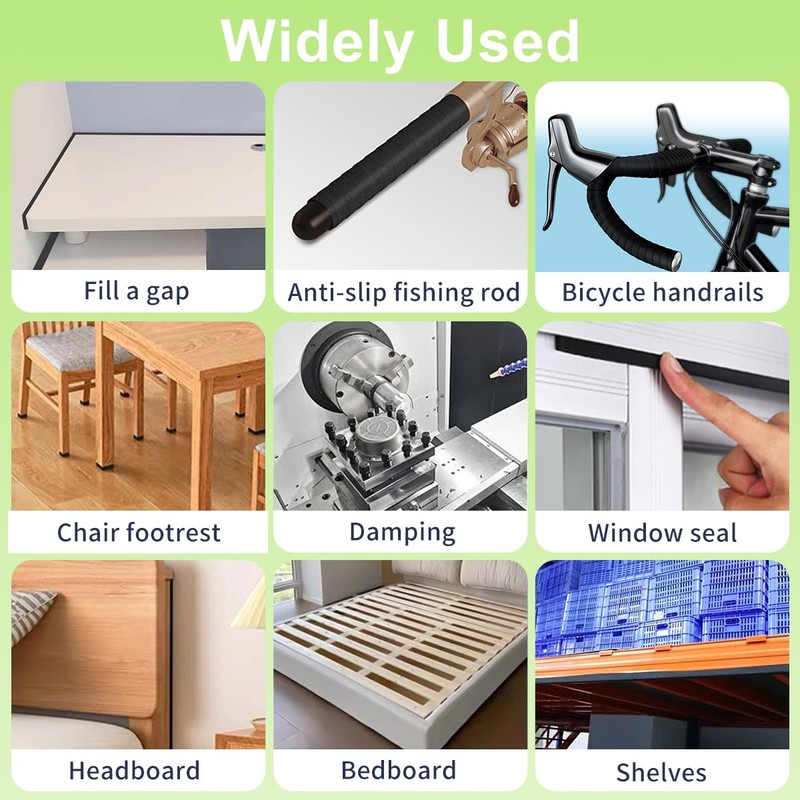 Widely Used

Fill a gap

Anti-slip fishing rod

Bicycle handrails

Chair footrest

Damping

Window seal

Headboard

Bedboard

Shelves